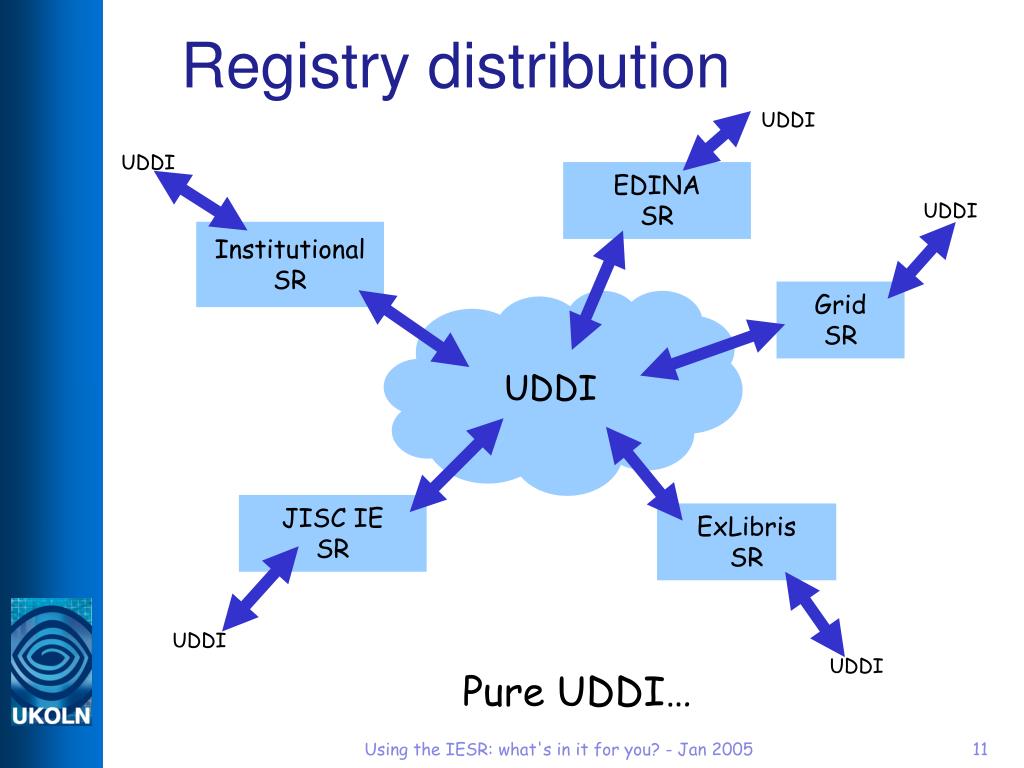 Registry distribution

UDDI

UDDI

EDINA
SR

UDDI

Institutional
SR

Grid
SR

UDDI

JISC IE
SR

ExLibris
SR

UDDI

UDDI

Pure UDDI…

UKOLN

Using the IESR: what's in it for you? - Jan 2005

11